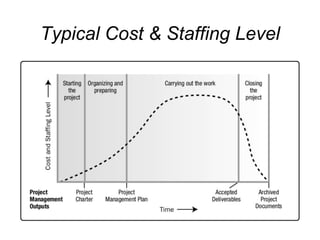 Typical Cost & Staffing Level

Cost and Staffing Level

Starting the project

Organizing and preparing

Carrying out the work

Closing the project

Project Management Outputs

Project Charter

Project Management Plan

Accepted Deliverables

Archived Project Documents

Time